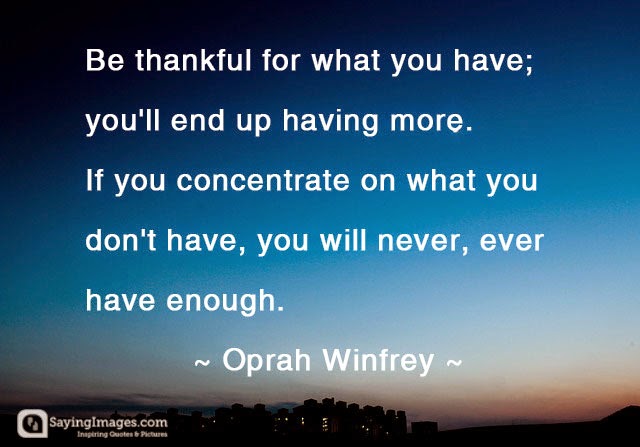 Be thankful for what you have; you'll end up having more. If you concentrate on what you don't have, you will never, ever have enough.

~ Oprah Winfrey ~

SayingImages.com
Inspiring Quotes & Pictures